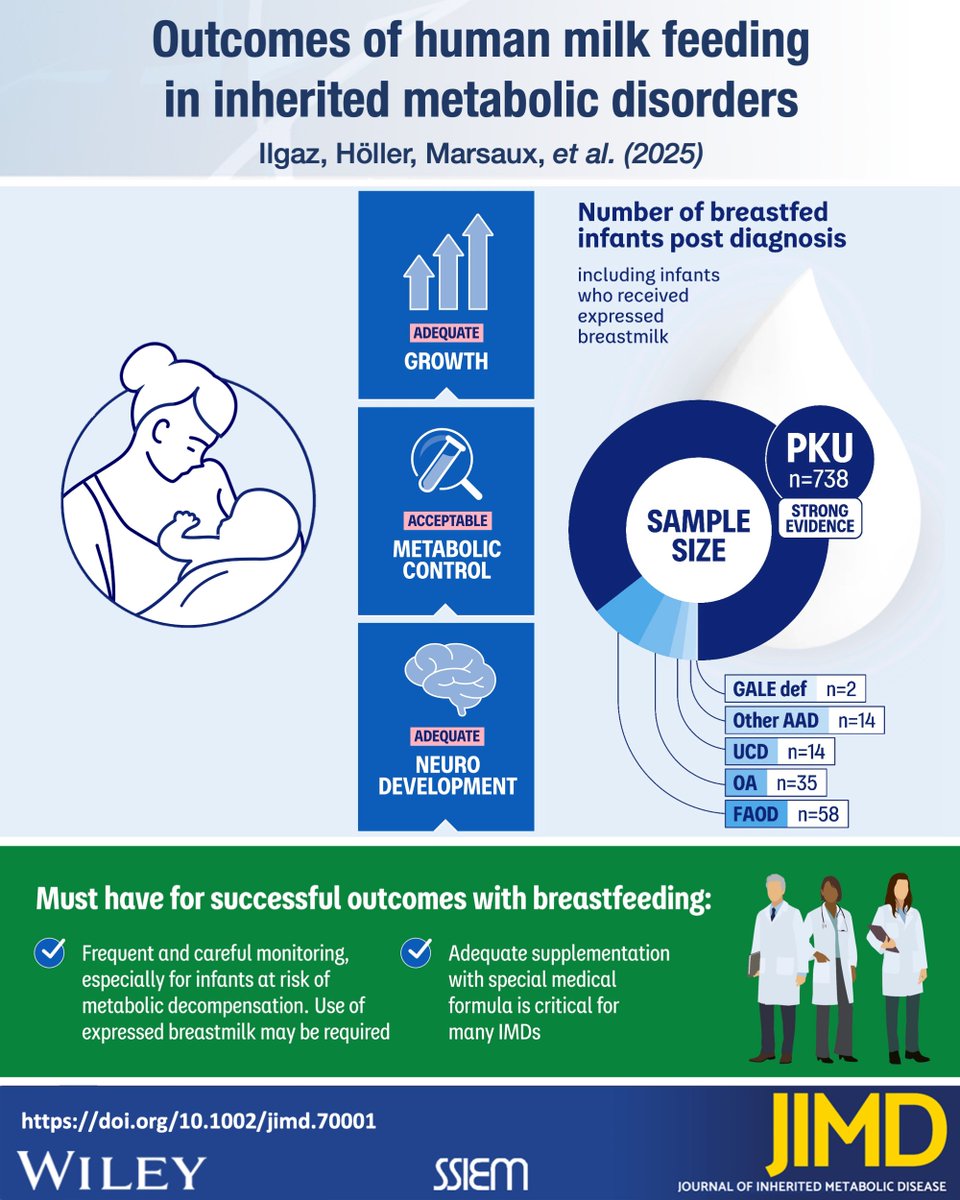 Outcomes of human milk feeding in inherited metabolic disorders

Ilgaz, Höller, Marsaux, et al. (2025)

ADEQUATE
GROWTH

ACCEPTABLE
METABOLIC CONTROL

ADEQUATE
NEURO DEVELOPMENT

Number of breastfed infants post diagnosis

including infants who received expressed breastmilk

SAMPLE SIZE

PKU
n=738
STRONG EVIDENCE

GALE def n=2
Other AAD n=14
UCD n=14
OA n=35
FAOD n=58

Must have for successful outcomes with breastfeeding:

Frequent and careful monitoring, especially for infants at risk of metabolic decompensation. Use of expressed breastmilk may be required

Adequate supplementation with special medical formula is critical for many IMDs

https://doi.org/10.1002/jimd.70001

WILEY

SSIEM

JIMD
JOURNAL OF INHERITED METABOLIC DISEASE